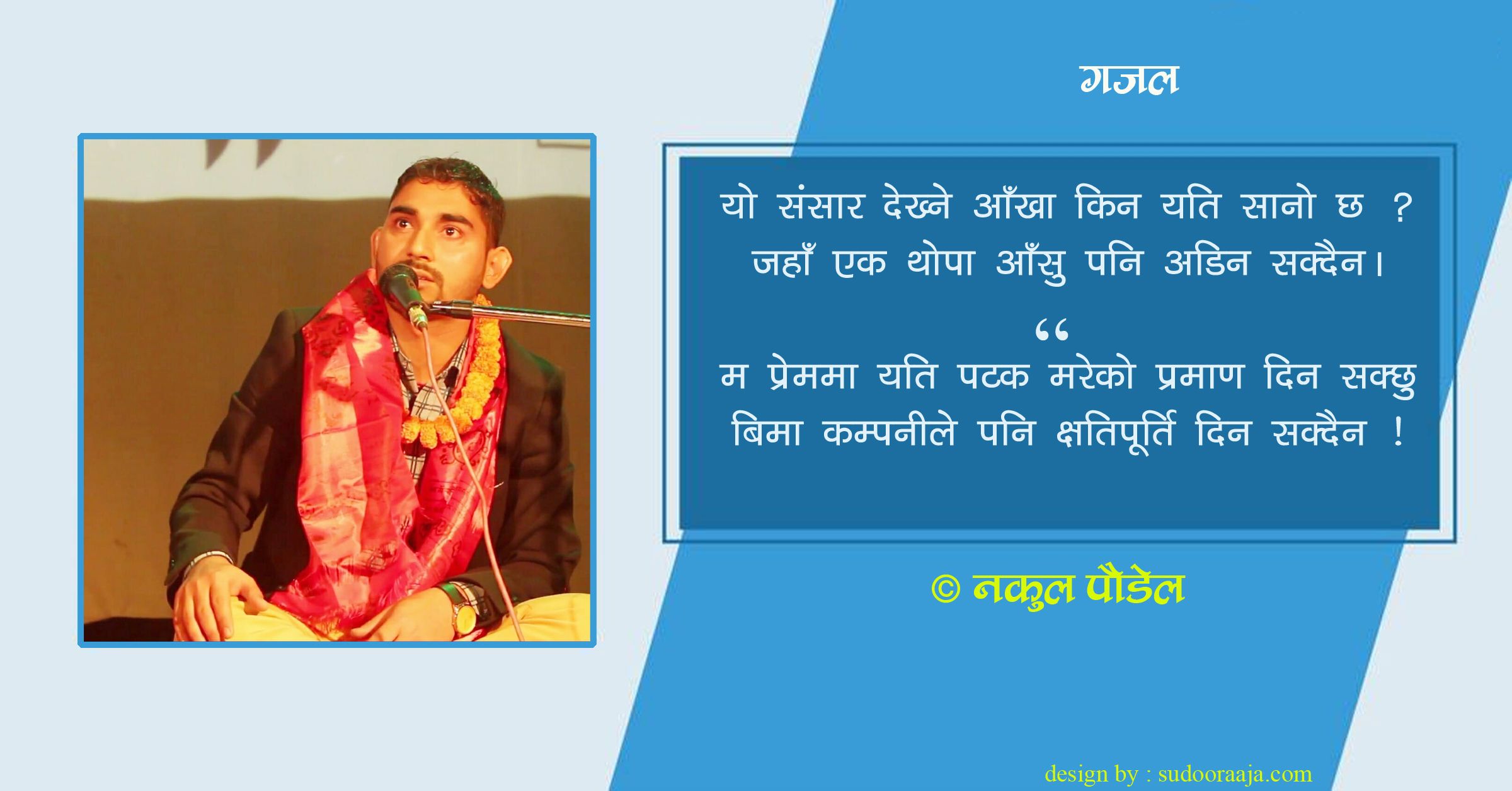 गजल

यो संसार देख्ने आँखा किन यति सानो छ ?
जहाँ एक थोपा आँसु पनि अडिन सक्दैन।

“

म प्रेममा यति पटक मरेको प्रमाण दिन सक्छु
बिमा कम्पनीले पनि क्षतिपूर्ति दिन सक्दैन !

© नकुल पौडेल

design by : sudooraaja.com